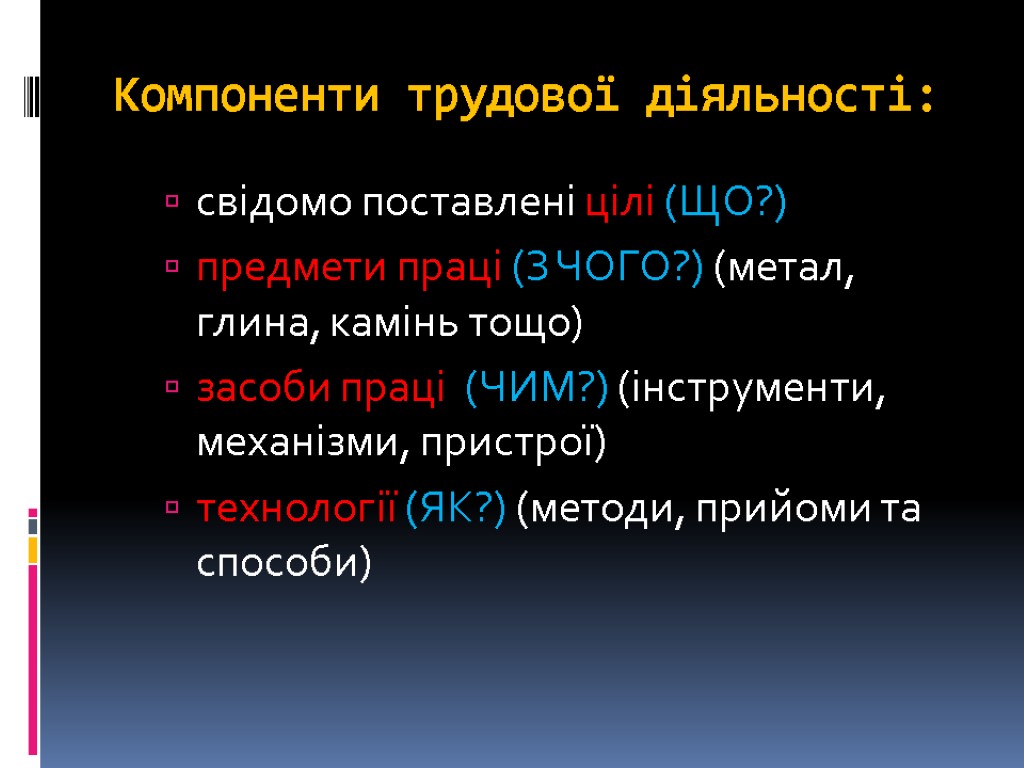 Компоненти трудової діяльності:

свідомо поставлені цілі (ЩО?)

предмети праці (З ЧОГО?) (метал, глина, камінь тощо)

засоби праці (ЧИМ?) (інструменти, механізми, пристрої)

технології (ЯК?) (методи, прийоми та способи)